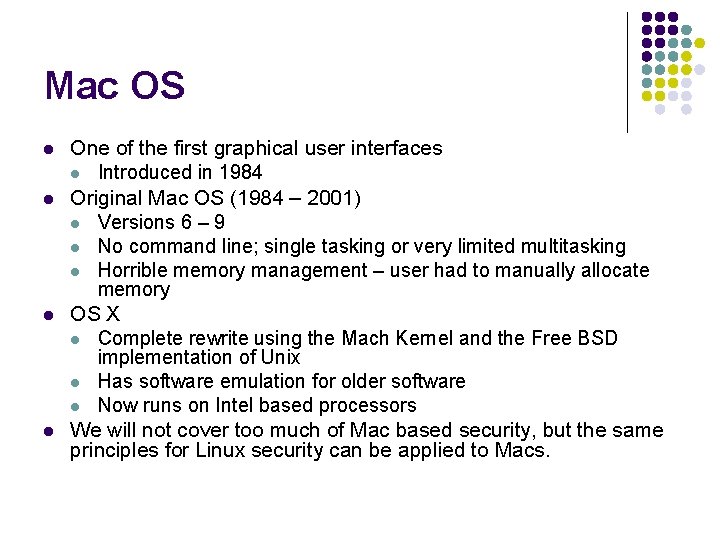 Mac OS

- One of the first graphical user interfaces
  - Introduced in 1984
- Original Mac OS (1984 – 2001)
  - Versions 6 – 9
  - No command line; single tasking or very limited multitasking
  - Horrible memory management – user had to manually allocate memory
- OS X
  - Complete rewrite using the Mach Kernel and the Free BSD implementation of Unix
  - Has software emulation for older software
  - Now runs on Intel based processors
- We will not cover too much of Mac based security, but the same principles for Linux security can be applied to Macs.